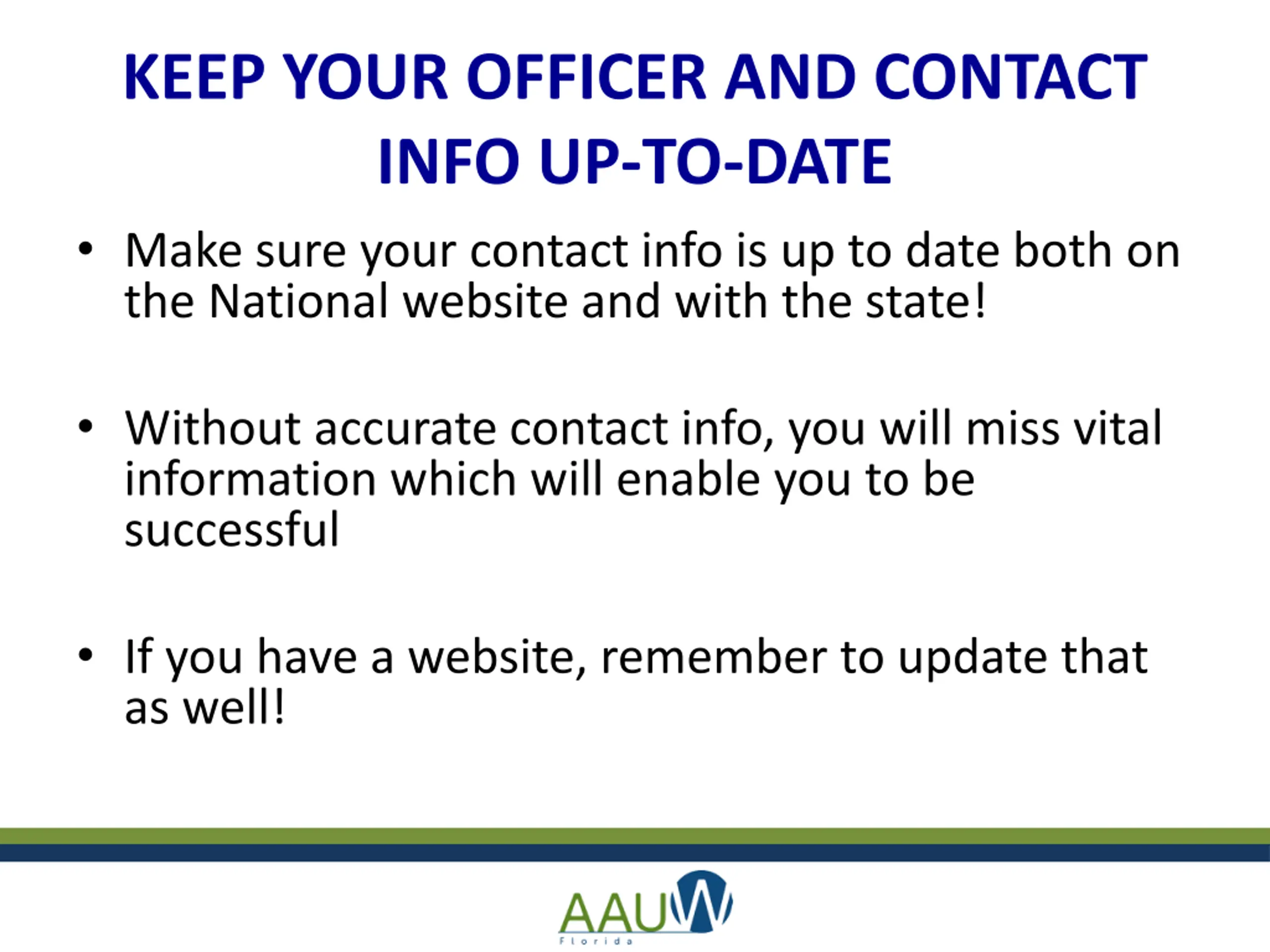 KEEP YOUR OFFICER AND CONTACT INFO UP-TO-DATE

• Make sure your contact info is up to date both on the National website and with the state!

• Without accurate contact info, you will miss vital information which will enable you to be successful

• If you have a website, remember to update that as well!

AAUW
Florida